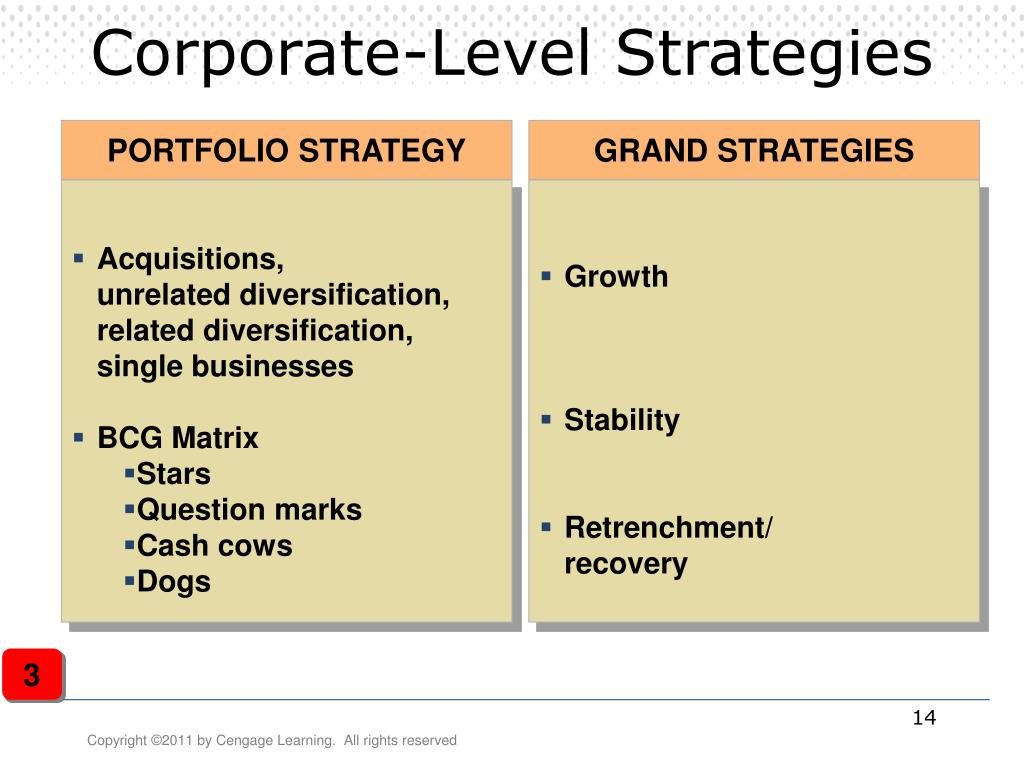 Corporate-Level Strategies

PORTFOLIO STRATEGY

▪ Acquisitions, unrelated diversification, related diversification, single businesses

▪ BCG Matrix
▪Stars
▪Question marks
▪Cash cows
▪Dogs

GRAND STRATEGIES

▪ Growth

▪ Stability

▪ Retrenchment/ recovery

3

14

Copyright ©2011 by Cengage Learning. All rights reserved